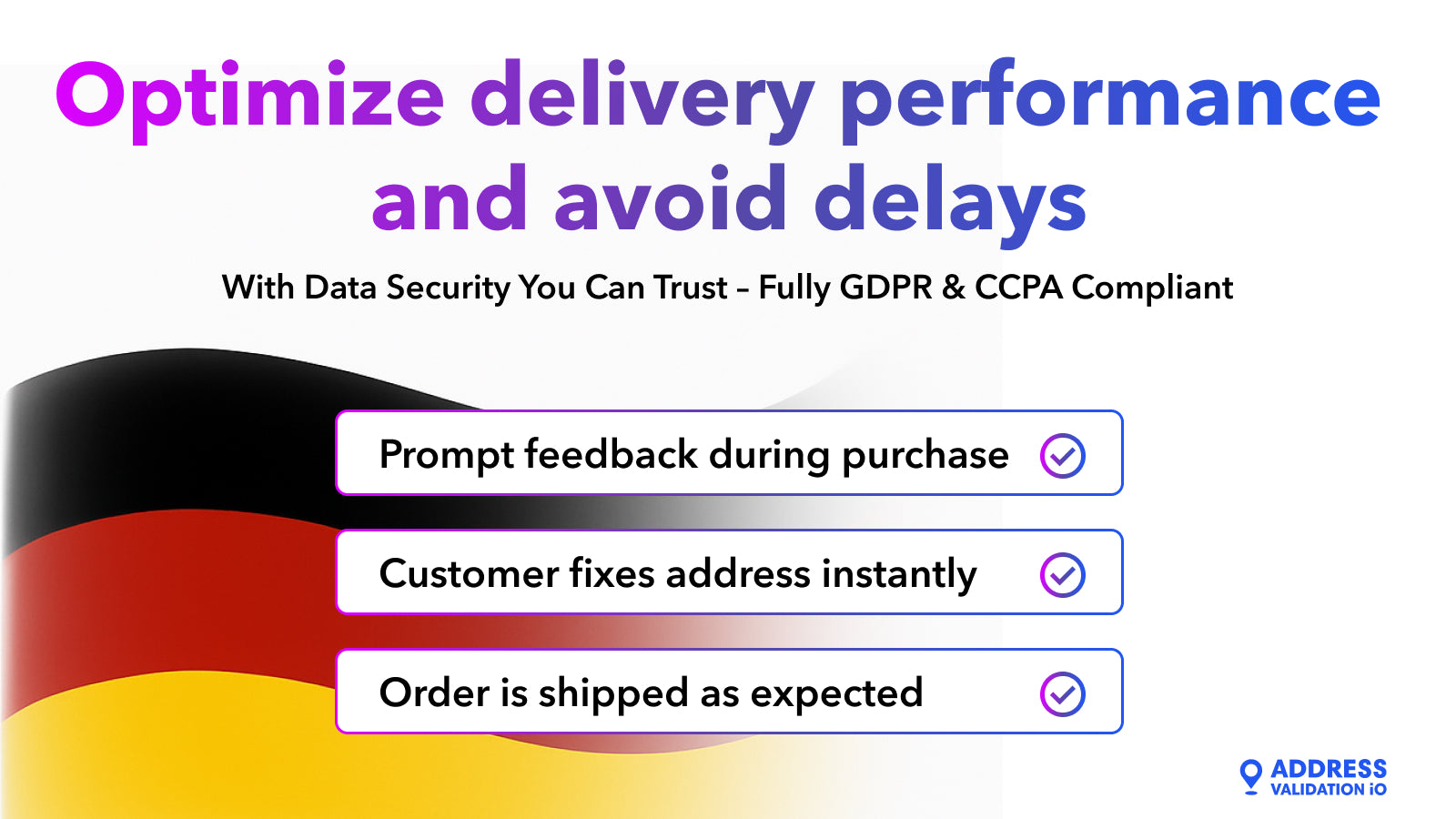 Optimize delivery performance and avoid delays

With Data Security You Can Trust – Fully GDPR & CCPA Compliant

Prompt feedback during purchase

Customer fixes address instantly

Order is shipped as expected

ADDRESS VALIDATION iO